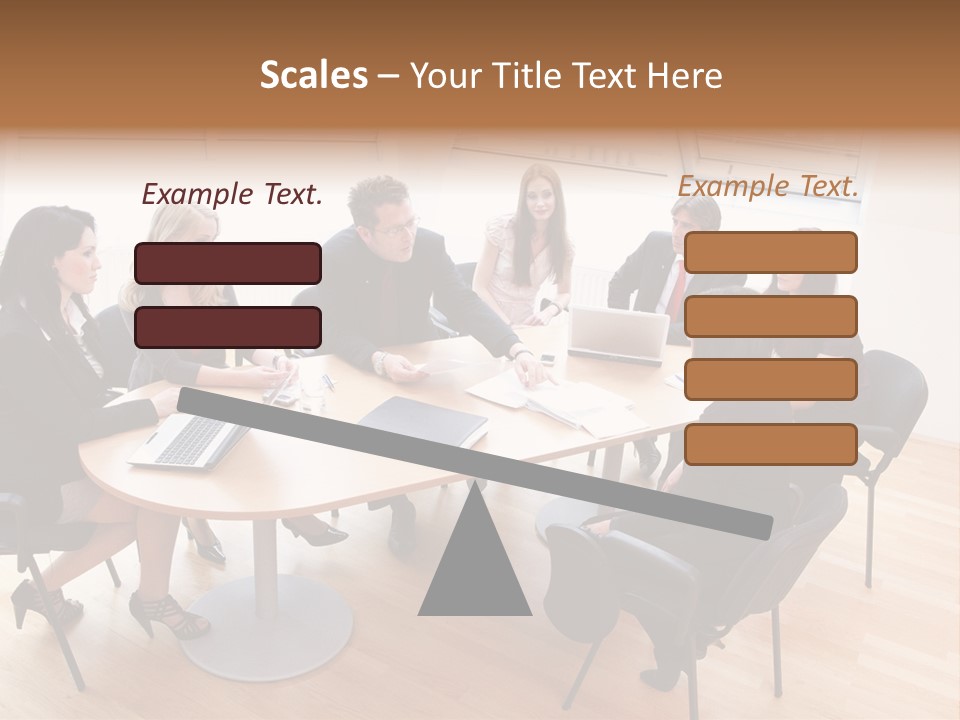 Scales – Your Title Text Here

Example Text.

Example Text.